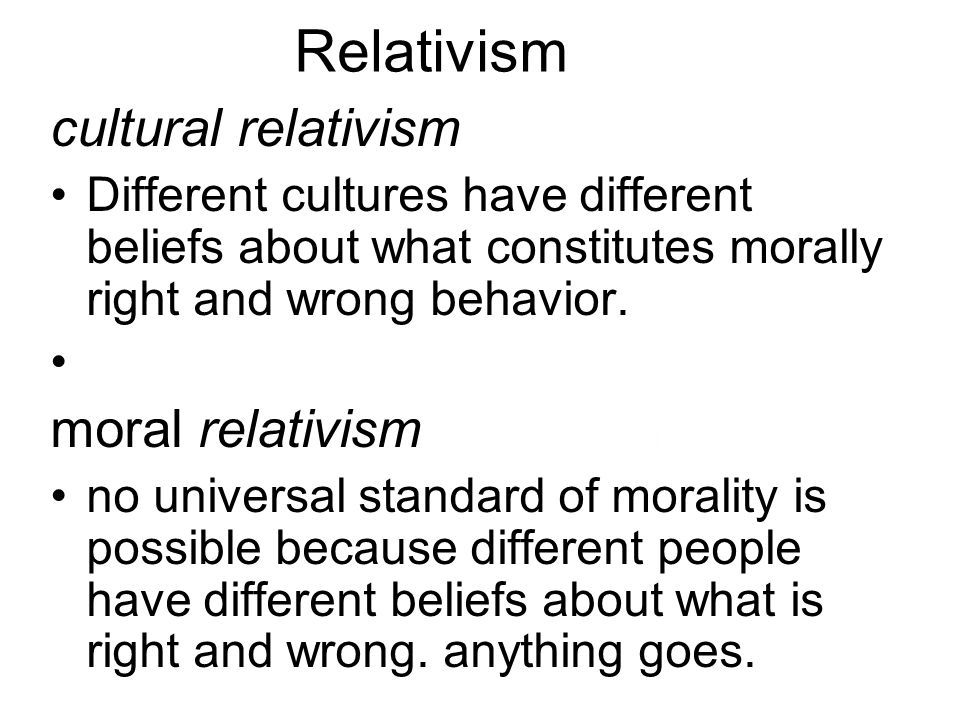 Relativism

cultural relativism

• Different cultures have different beliefs about what constitutes morally right and wrong behavior.

•

moral relativism

• no universal standard of morality is possible because different people have different beliefs about what is right and wrong. anything goes.